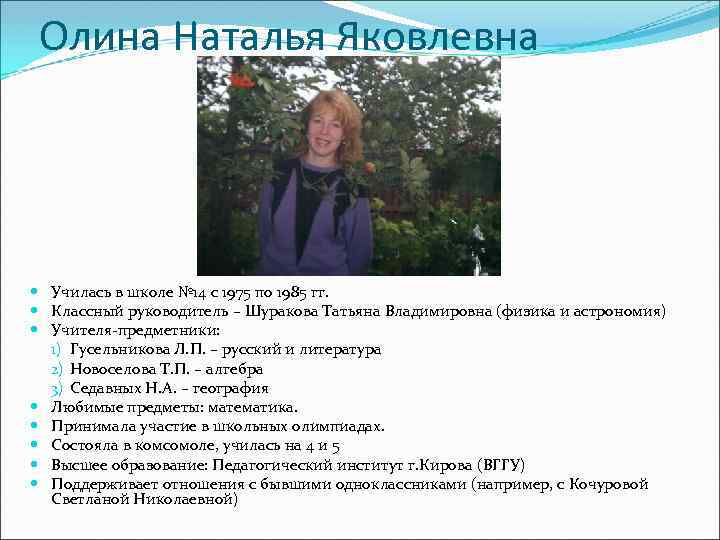 Олина Наталья Яковлевна

Училась в школе №14 с 1975 по 1985 гг.
Классный руководитель – Шуракова Татьяна Владимировна (физика и астрономия)
Учителя-предметники:
1) Гусельникова Л.П. – русский и литература
2) Новоселова Т.П. – алгебра
3) Седавных Н.А. – география
Любимые предметы: математика.
Принимала участие в школьных олимпиадах.
Состояла в комсомоле, училась на 4 и 5
Высшее образование: Педагогический институт г.Кирова (ВГГУ)
Поддерживает отношения с бывшими одноклассниками (например, с Кочуровой Светланой Николаевной)